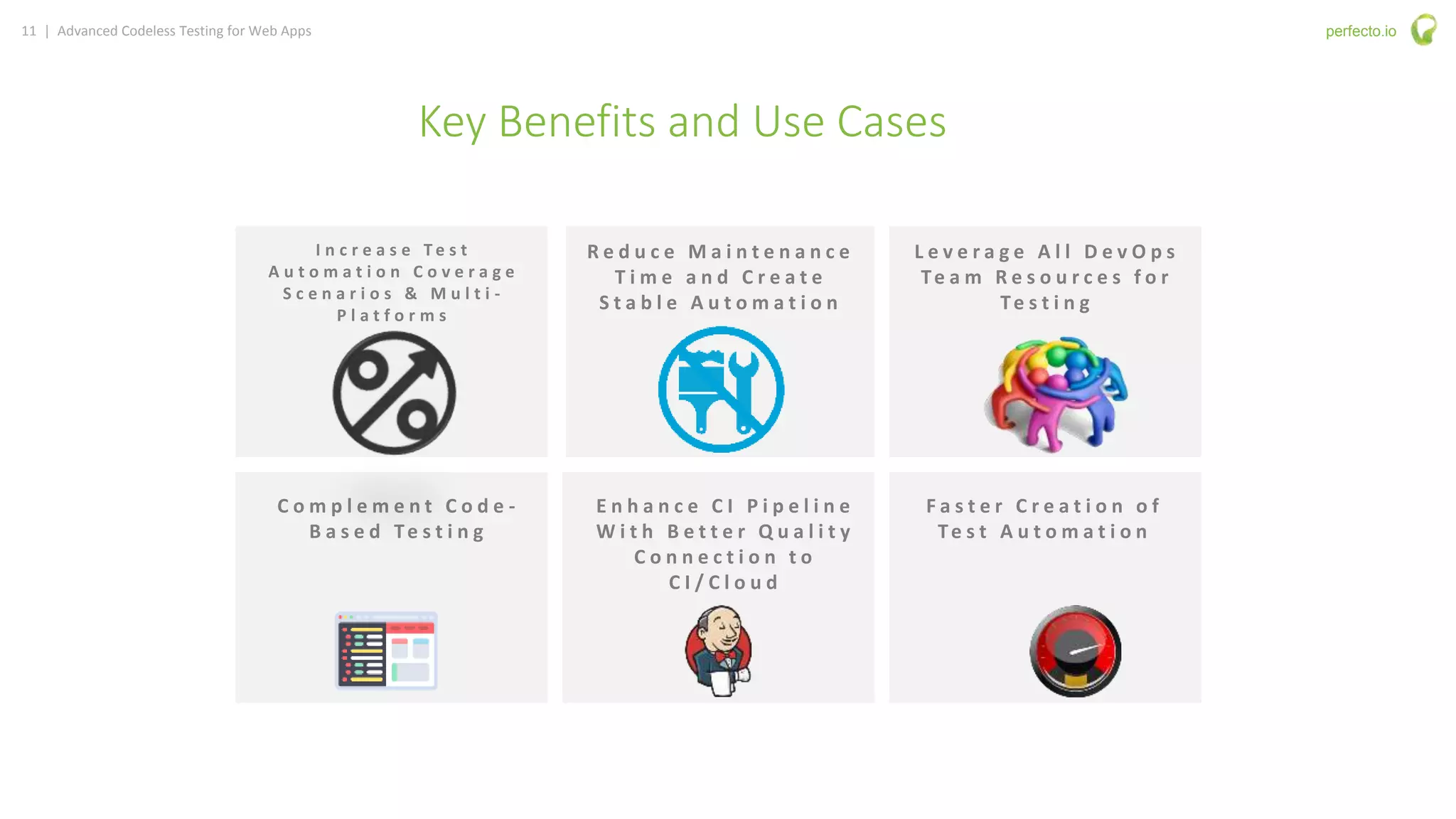 11 | Advanced Codeless Testing for Web Apps

perfecto.io

Key Benefits and Use Cases

Increase Test Automation Coverage Scenarios & Multi-Platforms

Reduce Maintenance Time and Create Stable Automation

Leverage All DevOps Team Resources for Testing

Complement Code-Based Testing

Enhance CI Pipeline With Better Quality Connection to CI/Cloud

Faster Creation of Test Automation